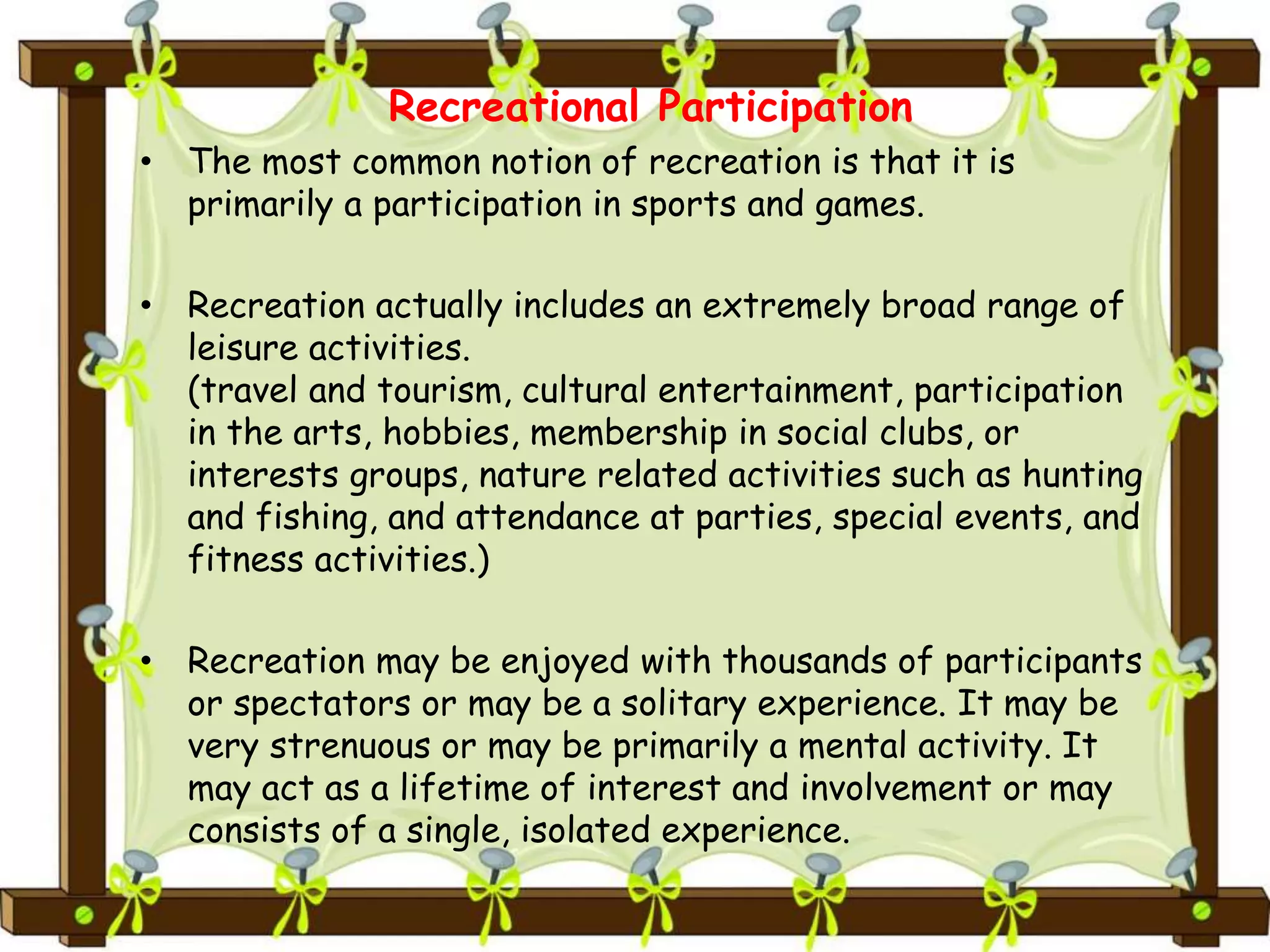 Recreational Participation

• The most common notion of recreation is that it is primarily a participation in sports and games.

• Recreation actually includes an extremely broad range of leisure activities.
(travel and tourism, cultural entertainment, participation in the arts, hobbies, membership in social clubs, or interests groups, nature related activities such as hunting and fishing, and attendance at parties, special events, and fitness activities.)

• Recreation may be enjoyed with thousands of participants or spectators or may be a solitary experience. It may be very strenuous or may be primarily a mental activity. It may act as a lifetime of interest and involvement or may consists of a single, isolated experience.